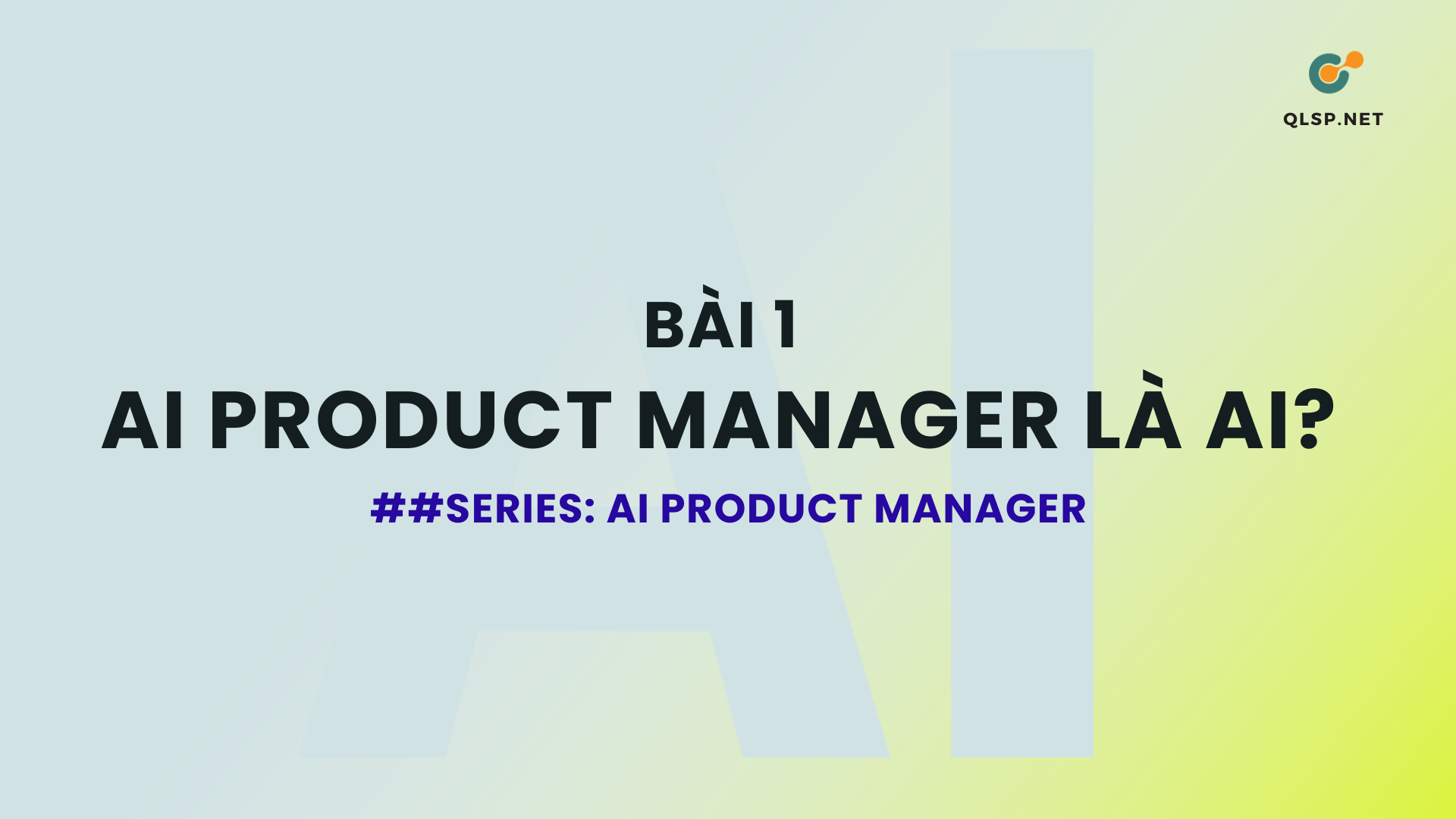 QLSP.NET

BÀI 1
AI PRODUCT MANAGER LÀ AI?
##SERIES: AI PRODUCT MANAGER

AI